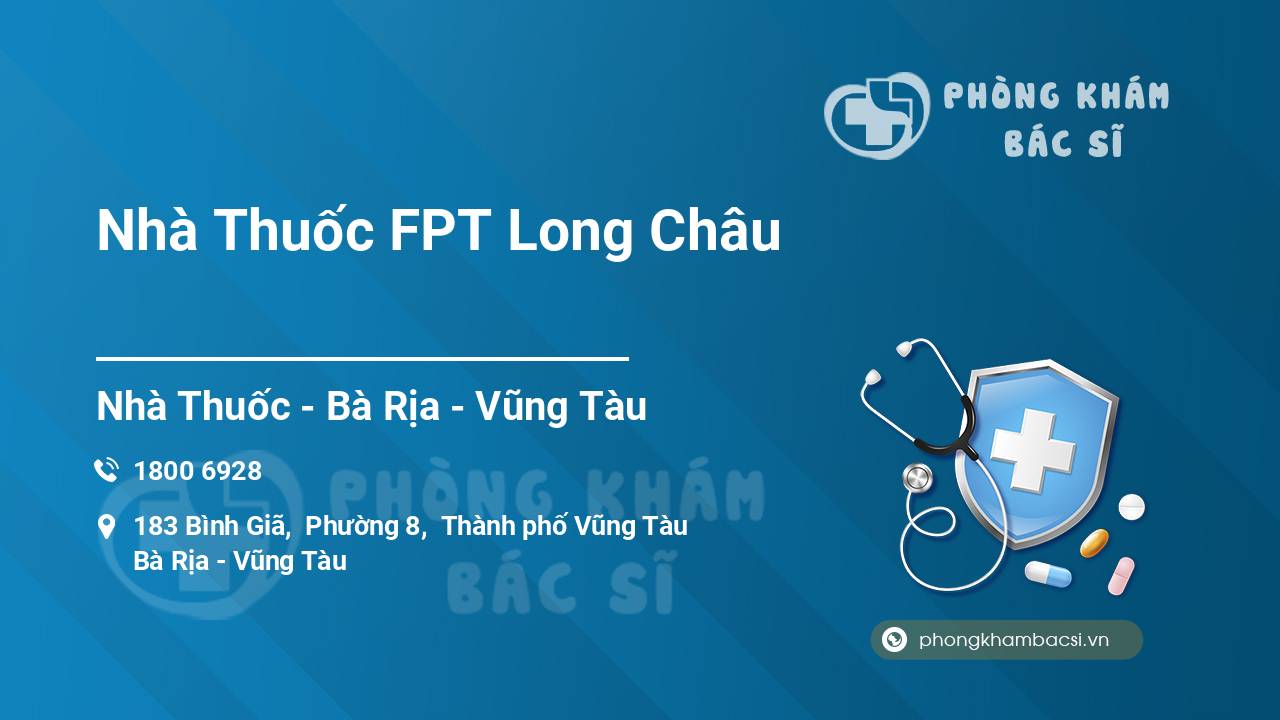 PHÒNG KHÁM BÁC SĨ

Nhà Thuốc FPT Long Châu

Nhà Thuốc - Bà Rịa - Vũng Tàu

1800 6928

183 Bình Giã, Phường 8, Thành phố Vũng Tàu
Bà Rịa - Vũng Tàu

PHÒNG KHÁM BÁC SĨ

phongkhambacsi.vn